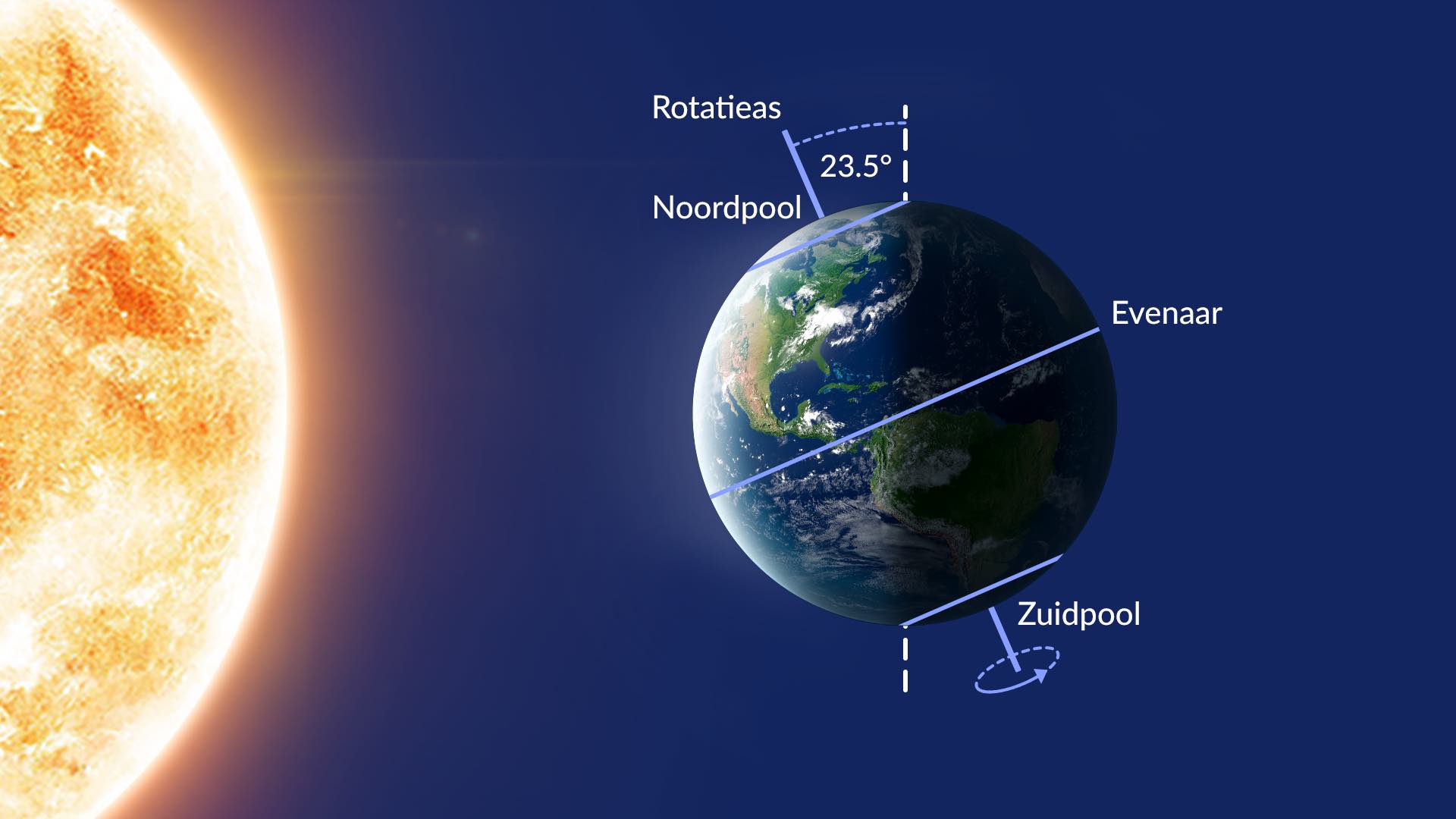 Rotatieas

23.5°

Noordpool

Evenaar

Zuidpool